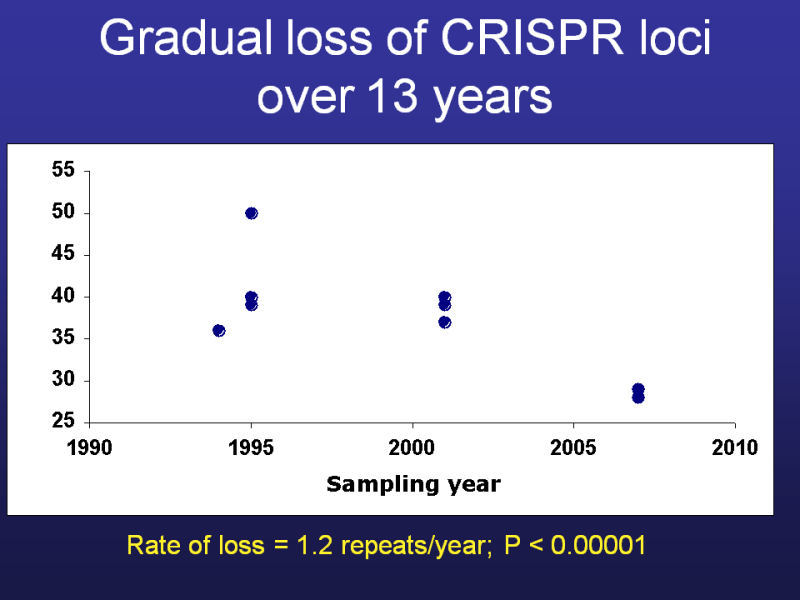 Gradual loss of CRISPR loci over 13 years

55
50
45
40
35
30
25

1990
1995
2000
2005
2010

Sampling year

Rate of loss = 1.2 repeats/year; P < 0.00001